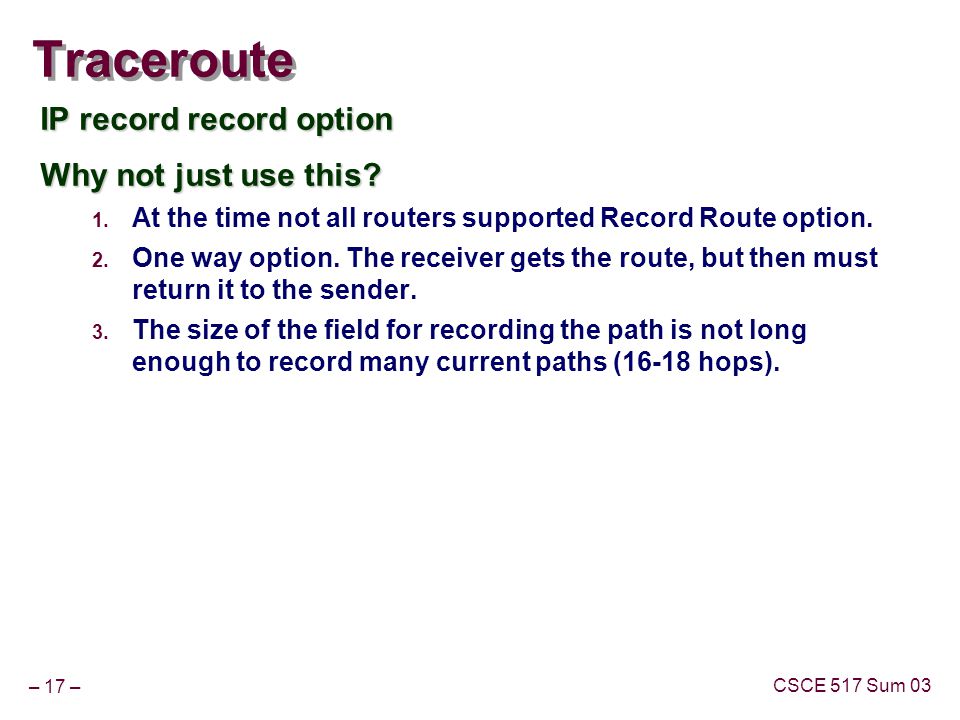 Traceroute

IP record record option

Why not just use this?

1. At the time not all routers supported Record Route option.

2. One way option. The receiver gets the route, but then must return it to the sender.

3. The size of the field for recording the path is not long enough to record many current paths (16-18 hops).

– 17 –

CSCE 517 Sum 03